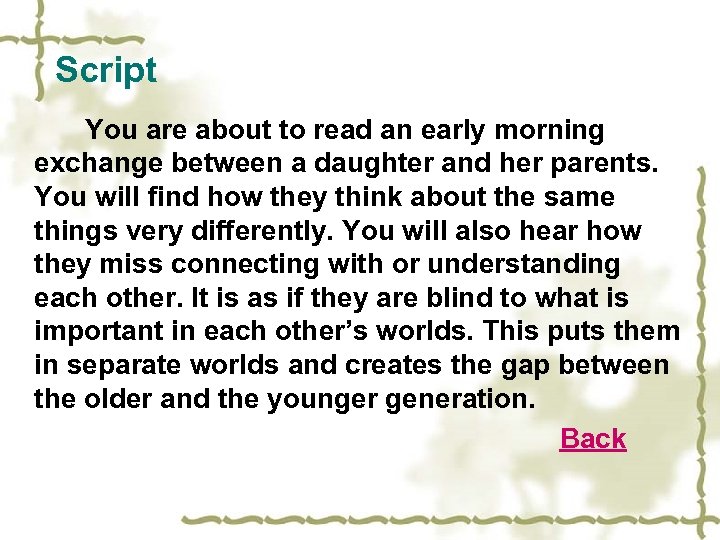 Script

You are about to read an early morning exchange between a daughter and her parents. You will find how they think about the same things very differently. You will also hear how they miss connecting with or understanding each other. It is as if they are blind to what is important in each other’s worlds. This puts them in separate worlds and creates the gap between the older and the younger generation.

Back